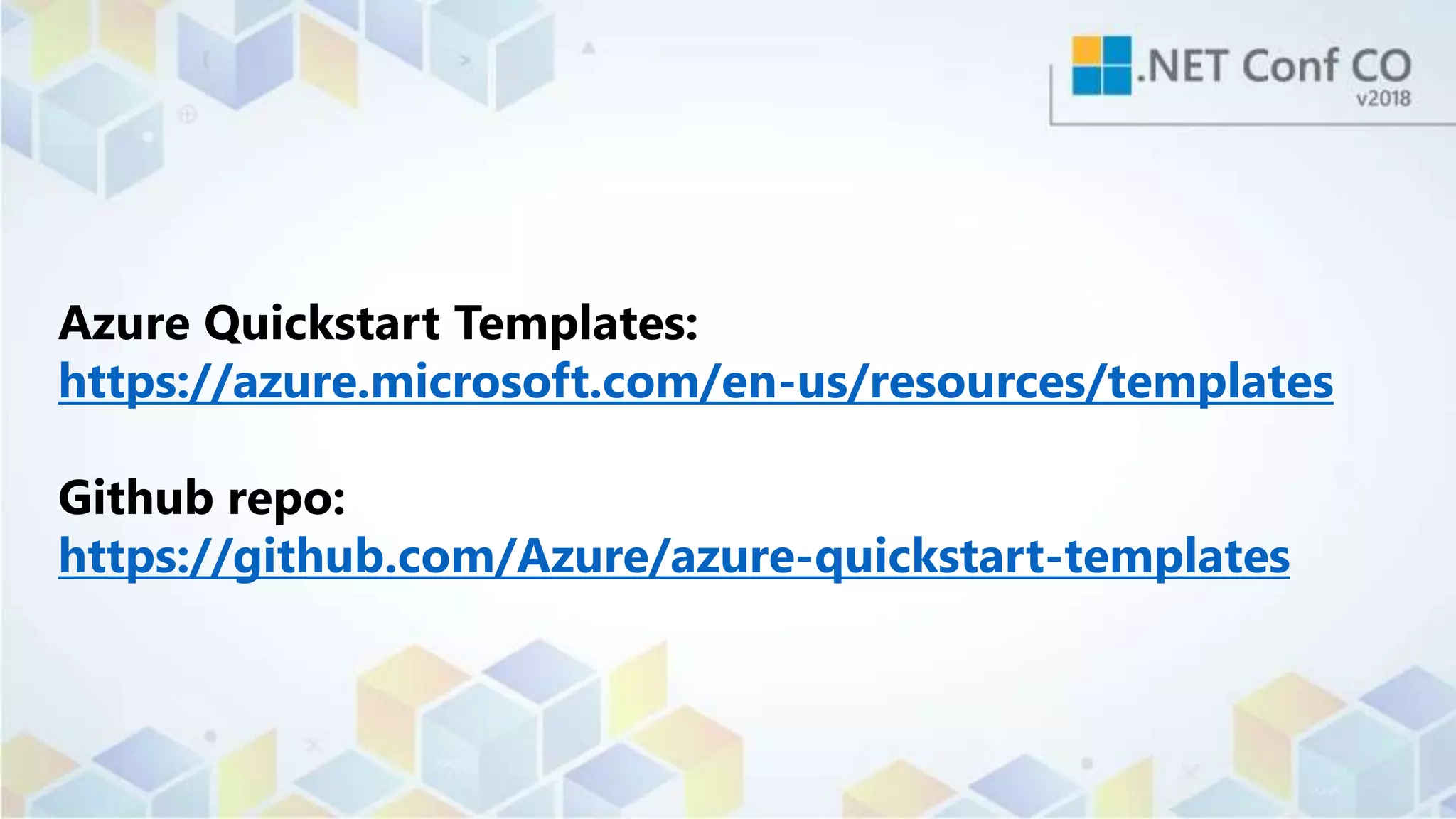 .NET Conf CO
v2018

Azure Quickstart Templates:
https://azure.microsoft.com/en-us/resources/templates

Github repo:
https://github.com/Azure/azure-quickstart-templates